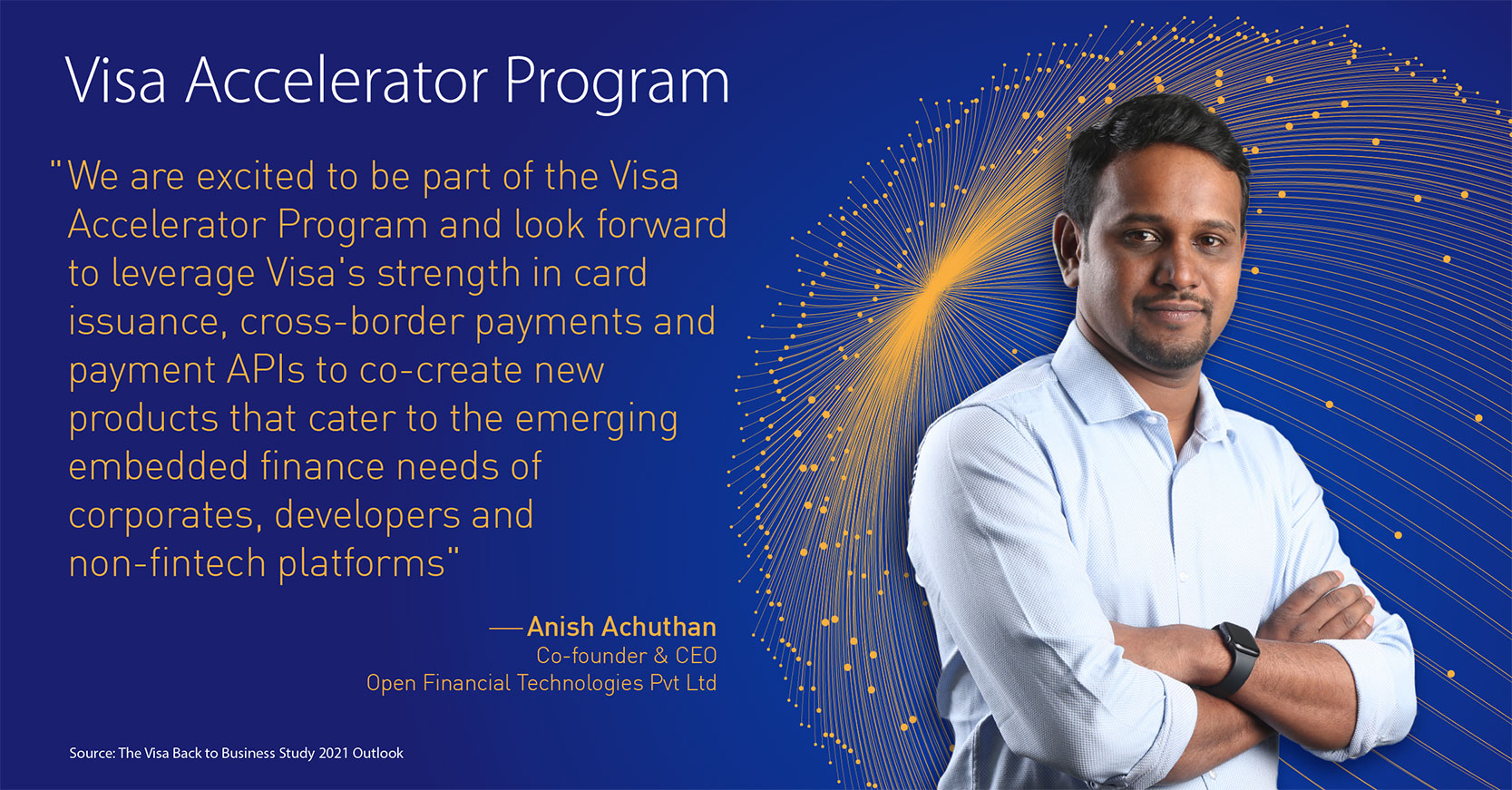 Visa Accelerator Program

"We are excited to be part of the Visa Accelerator Program and look forward to leverage Visa's strength in card issuance, cross-border payments and payment APIs to co-create new products that cater to the emerging embedded finance needs of corporates, developers and non-fintech platforms"

—Anish Achuthan
Co-founder & CEO
Open Financial Technologies Pvt Ltd

Source: The Visa Back to Business Study 2021 Outlook